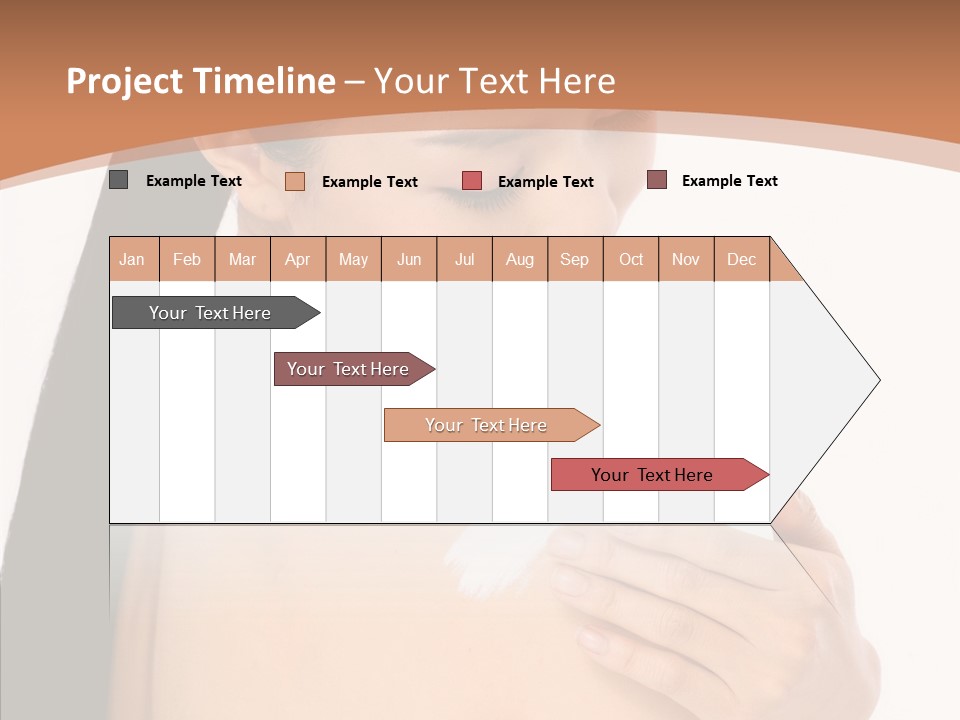 Project Timeline – Your Text Here

Example Text
Example Text
Example Text
Example Text

| Jan | Feb | Mar | Apr | May | Jun | Jul | Aug | Sep | Oct | Nov | Dec |
|---|---|---|---|---|---|---|---|---|---|---|---|

Your Text Here
Your Text Here
Your Text Here
Your Text Here